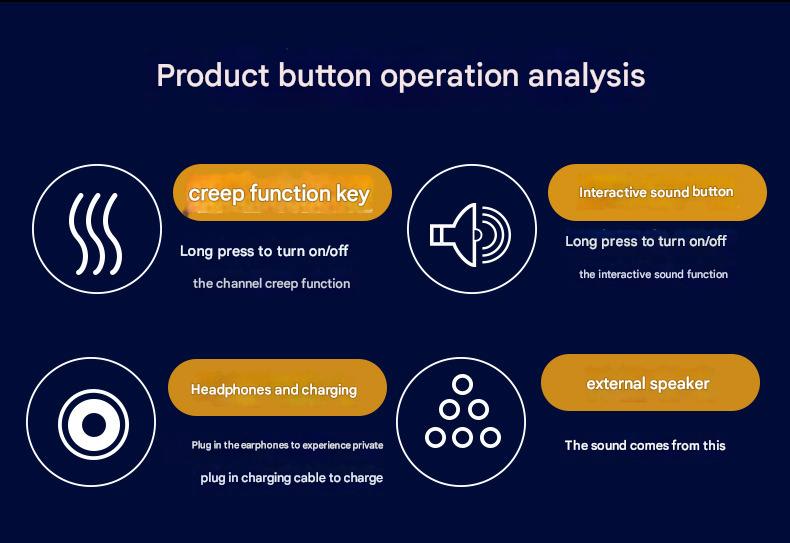 Product button operation analysis

creep function key

Long press to turn on/off

the channel creep function

Interactive sound button

Long press to turn on/off

the interactive sound function

Headphones and charging

Plug in the earphones to experience private

plug in charging cable to charge

external speaker

The sound comes from this